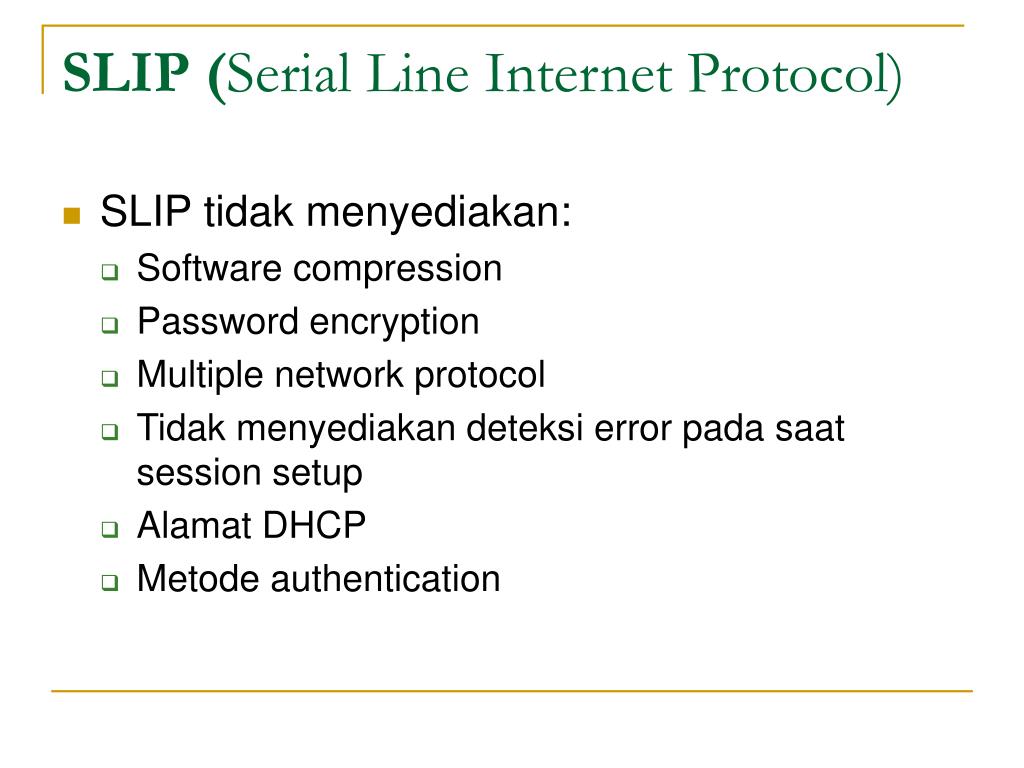 SLIP (Serial Line Internet Protocol)

SLIP tidak menyediakan:
Software compression
Password encryption
Multiple network protocol
Tidak menyediakan deteksi error pada saat session setup
Alamat DHCP
Metode authentication